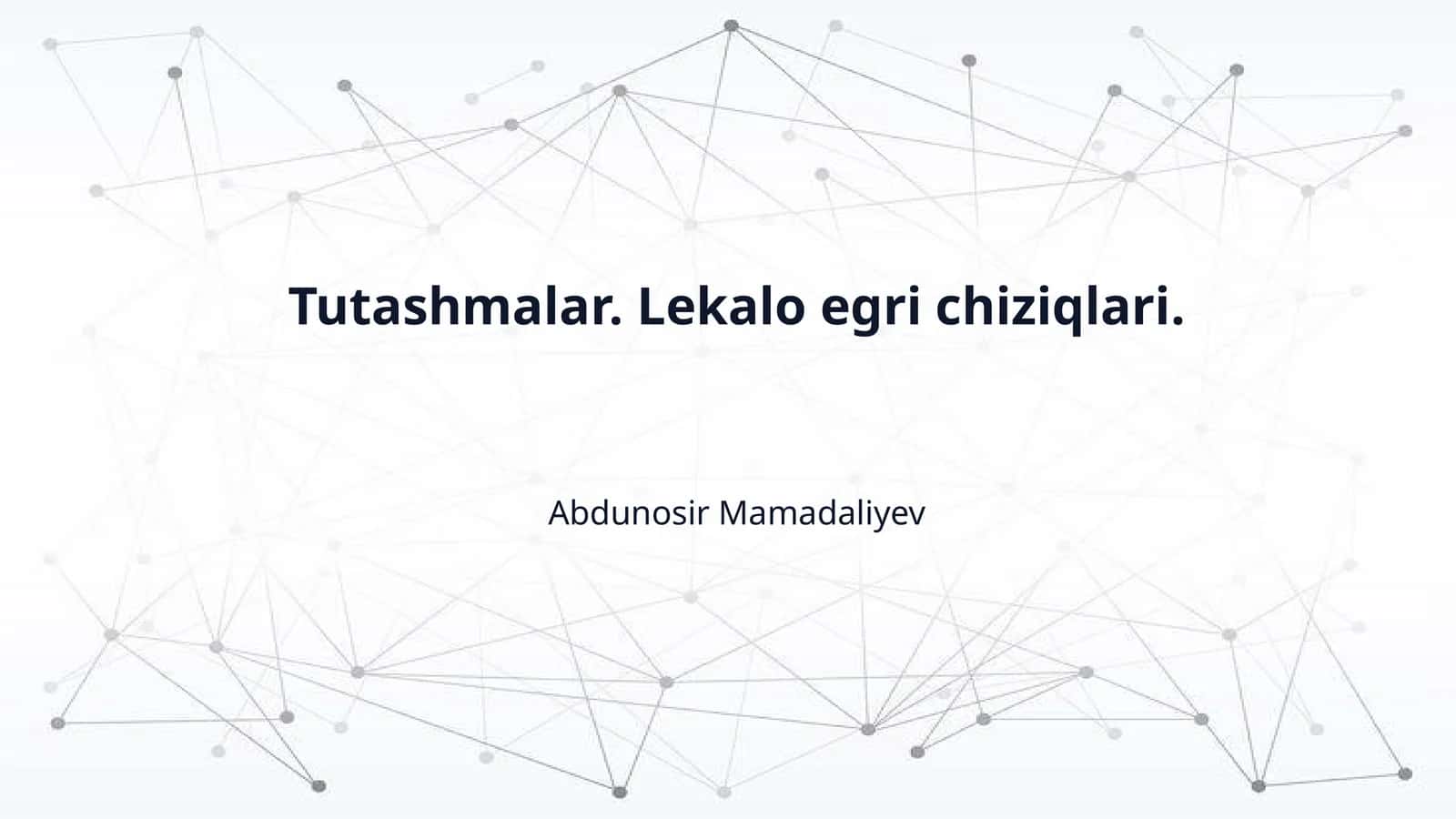 Tutashmalar. Lekalo egri chiziqlari.

Abdunosir Mamadaliyev